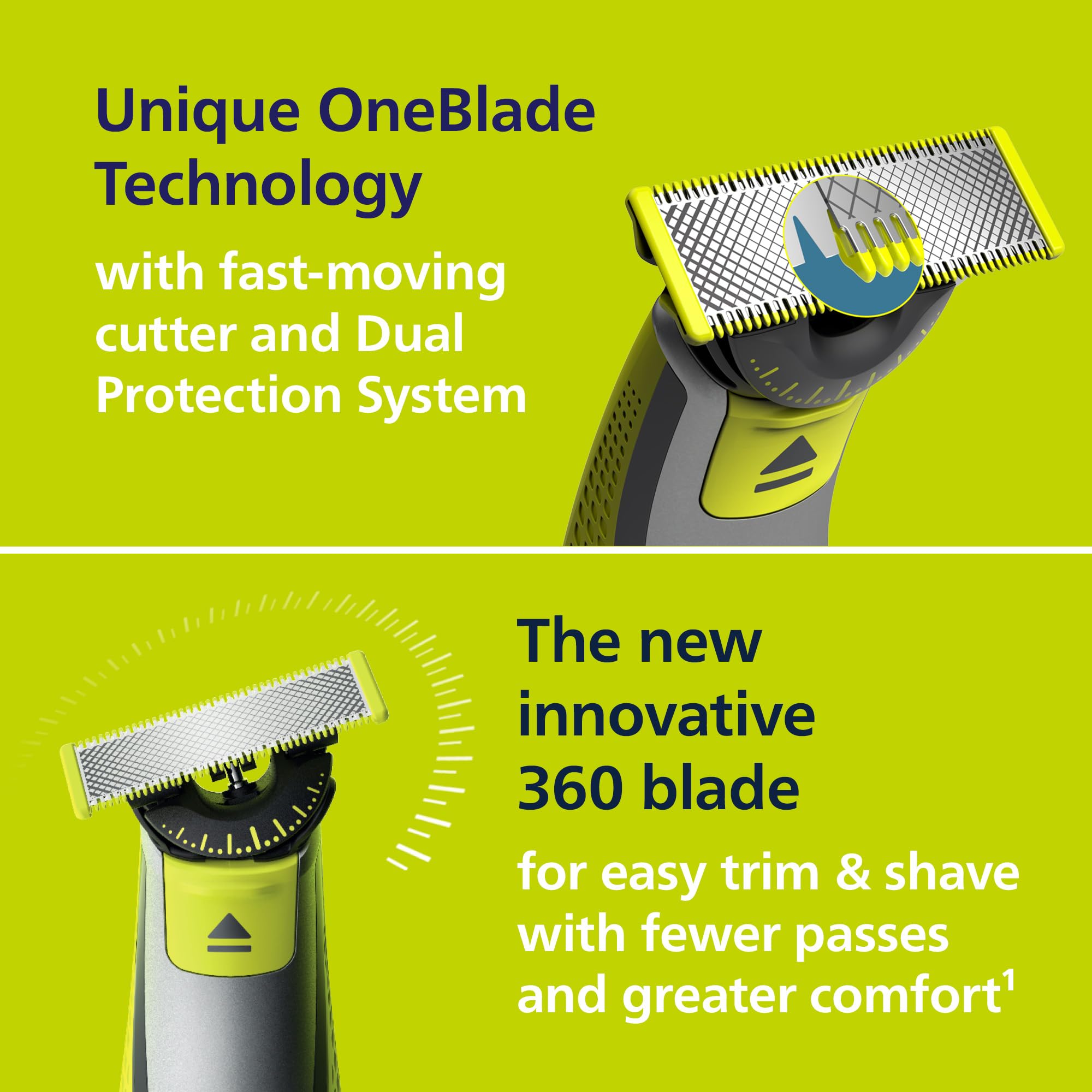 Unique OneBlade Technology

with fast-moving cutter and Dual Protection System

The new innovative 360 blade

for easy trim & shave with fewer passes and greater comfort$^1$